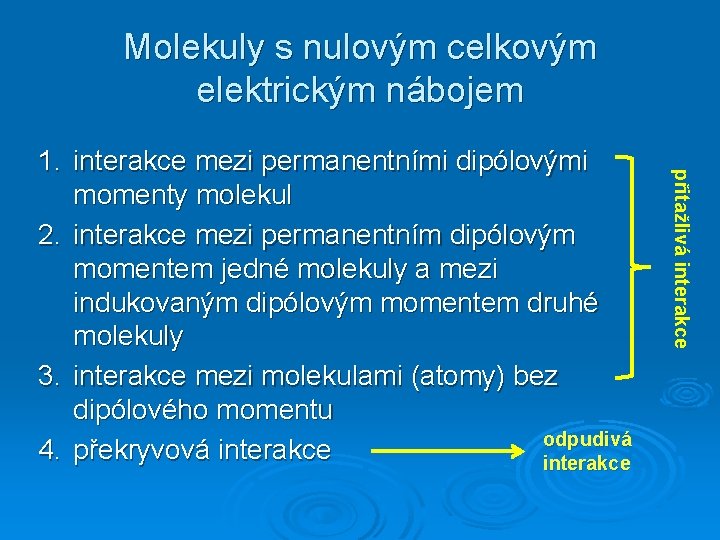 Molekuly s nulovým celkovým elektrickým nábojem

1. interakce mezi permanentními dipólovými momenty molekul
2. interakce mezi permanentním dipólovým momentem jedné molekuly a mezi indukovaným dipólovým momentem druhé molekuly
3. interakce mezi molekulami (atomy) bez dipólového momentu
4. překryvová interakce

přitažlivá interakce

odpudivá interakce